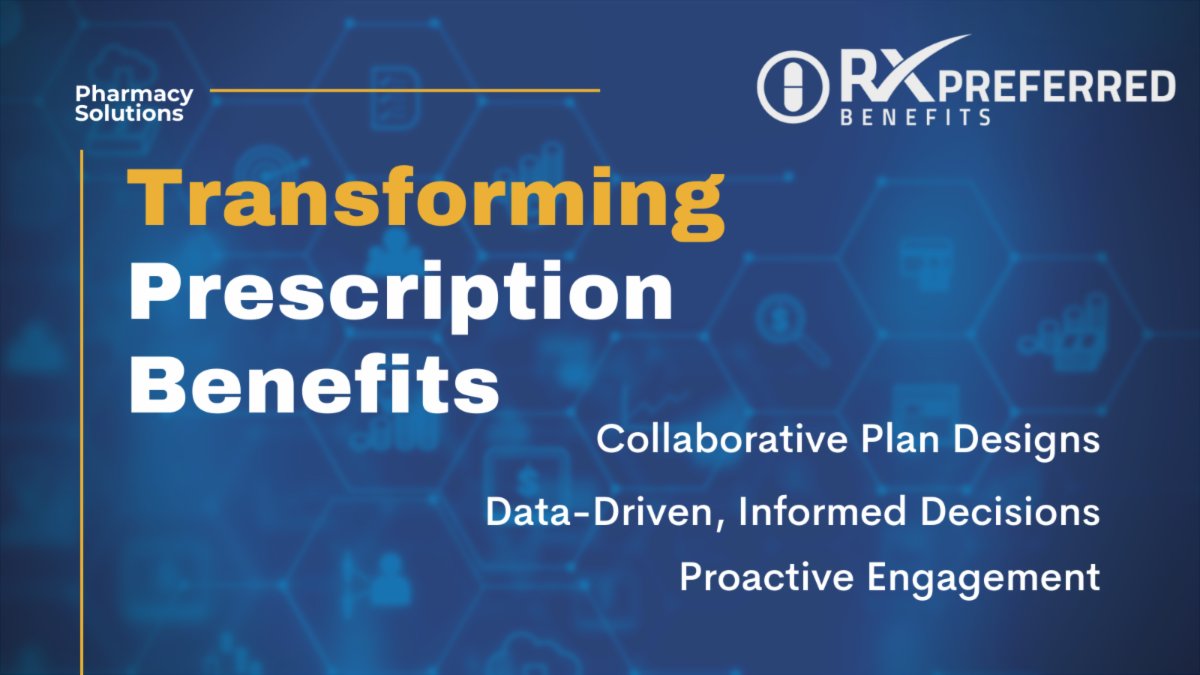 Pharmacy Solutions

RX PREFERRED BENEFITS

Transforming Prescription Benefits

Collaborative Plan Designs

Data-Driven, Informed Decisions

Proactive Engagement